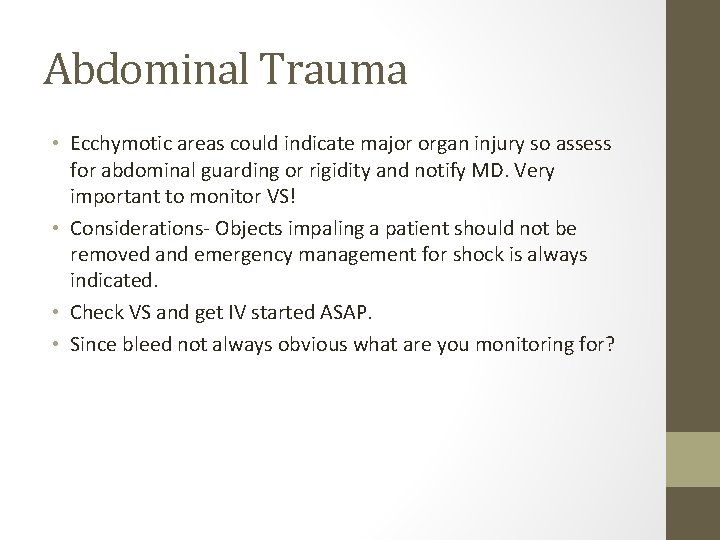 Abdominal Trauma

• Ecchymotic areas could indicate major organ injury so assess for abdominal guarding or rigidity and notify MD. Very important to monitor VS!
• Considerations- Objects impaling a patient should not be removed and emergency management for shock is always indicated.
• Check VS and get IV started ASAP.
• Since bleed not always obvious what are you monitoring for?